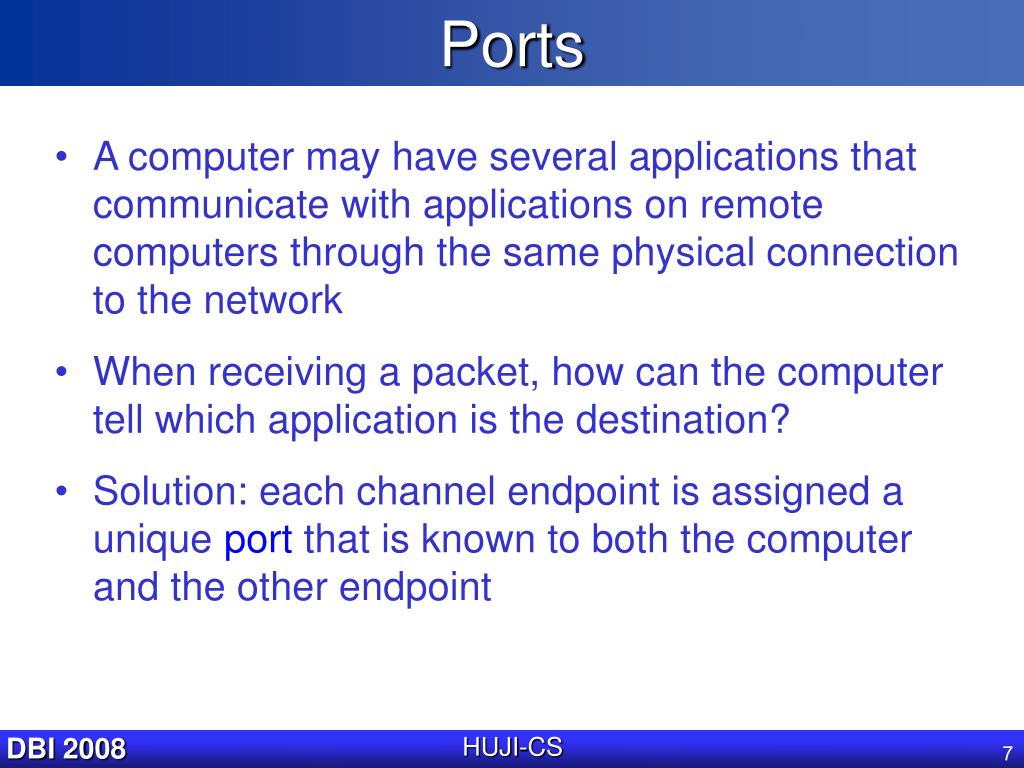 Ports

• A computer may have several applications that communicate with applications on remote computers through the same physical connection to the network

• When receiving a packet, how can the computer tell which application is the destination?

• Solution: each channel endpoint is assigned a unique port that is known to both the computer and the other endpoint

DBI 2008

HUJI-CS

7